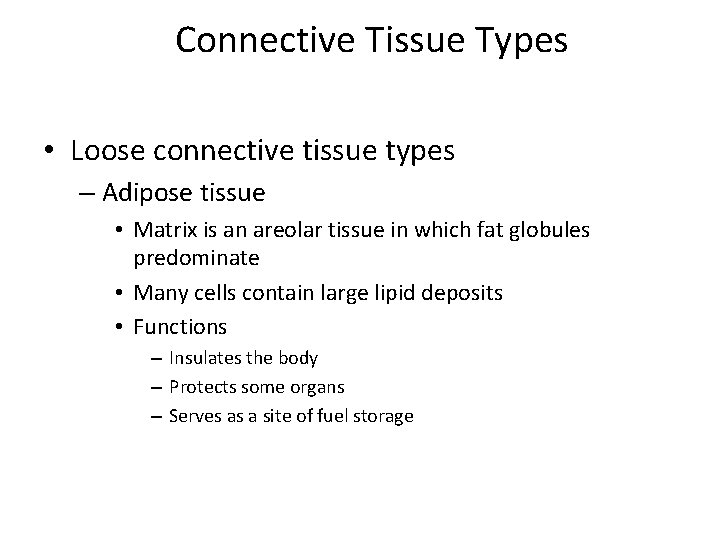 Connective Tissue Types

• Loose connective tissue types
  – Adipose tissue
    • Matrix is an areolar tissue in which fat globules predominate
    • Many cells contain large lipid deposits
    • Functions
      – Insulates the body
      – Protects some organs
      – Serves as a site of fuel storage